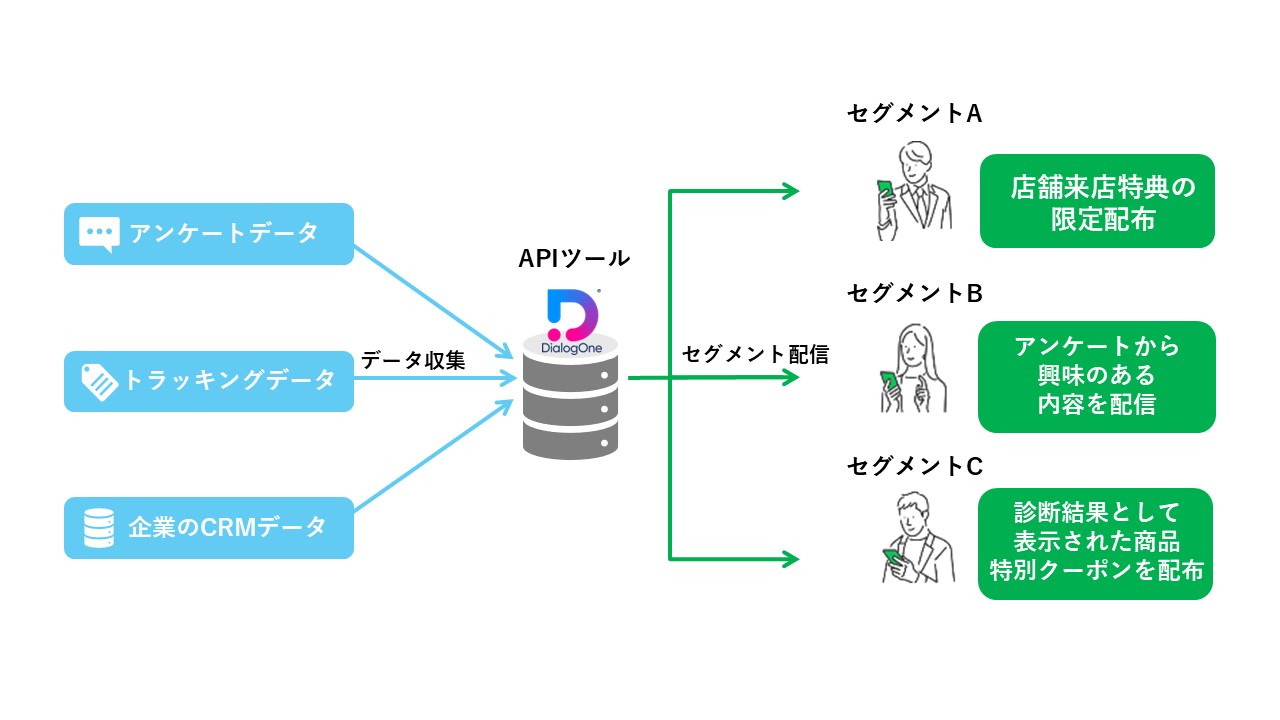 アンケートデータ

トラッキングデータ

企業のCRMデータ

データ収集

APIツール

DialogOne

セグメント配信

セグメントA

店舗来店特典の限定配布

セグメントB

アンケートから興味のある内容を配信

セグメントC

診断結果として表示された商品特別クーポンを配布